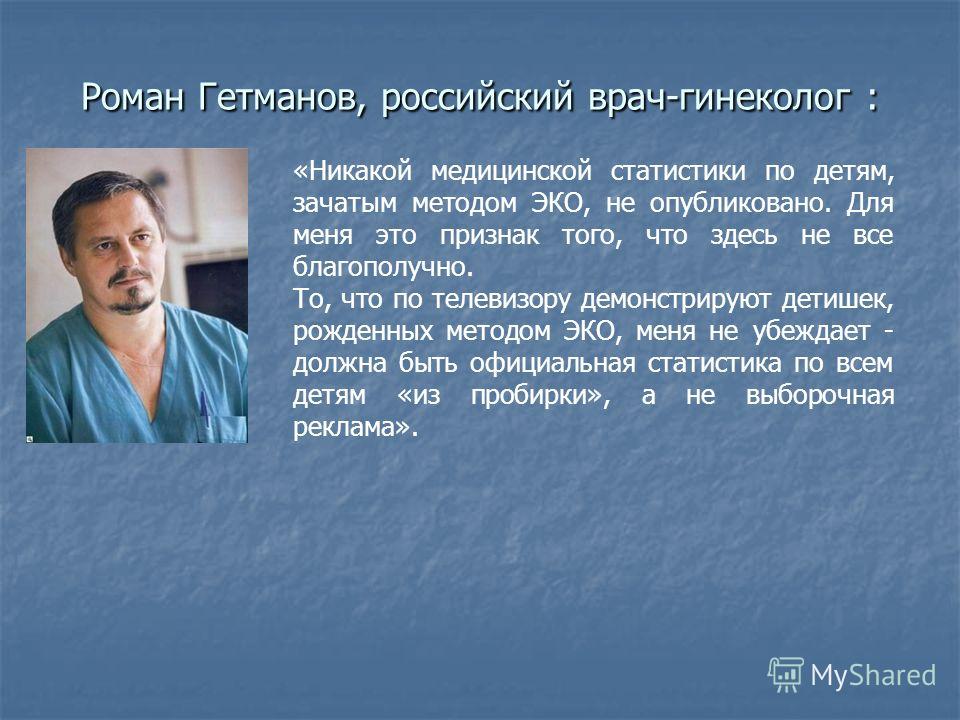 Роман Гетманов, российский врач-гинеколог :

«Никакой медицинской статистики по детям, зачатым методом ЭКО, не опубликовано. Для меня это признак того, что здесь не все благополучно.
То, что по телевизору демонстрируют детишек, рожденных методом ЭКО, меня не убеждает - должна быть официальная статистика по всем детям «из пробирки», а не выборочная реклама».

MyShared